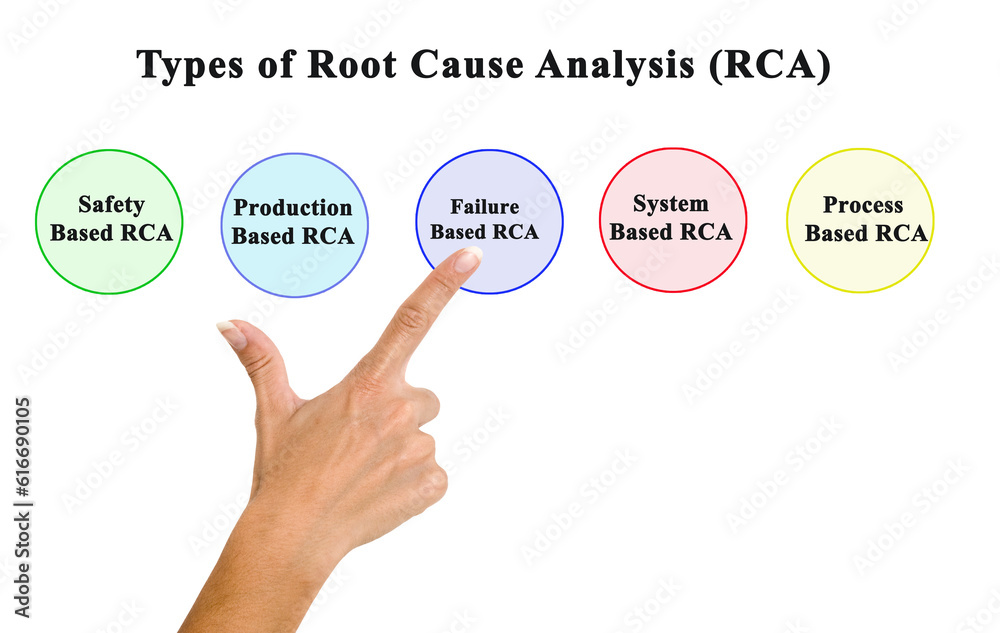 Types of Root Cause Analysis (RCA)

Safety Based RCA

Production Based RCA

Failure Based RCA

System Based RCA

Process Based RCA

Adobe Stock | #616690105